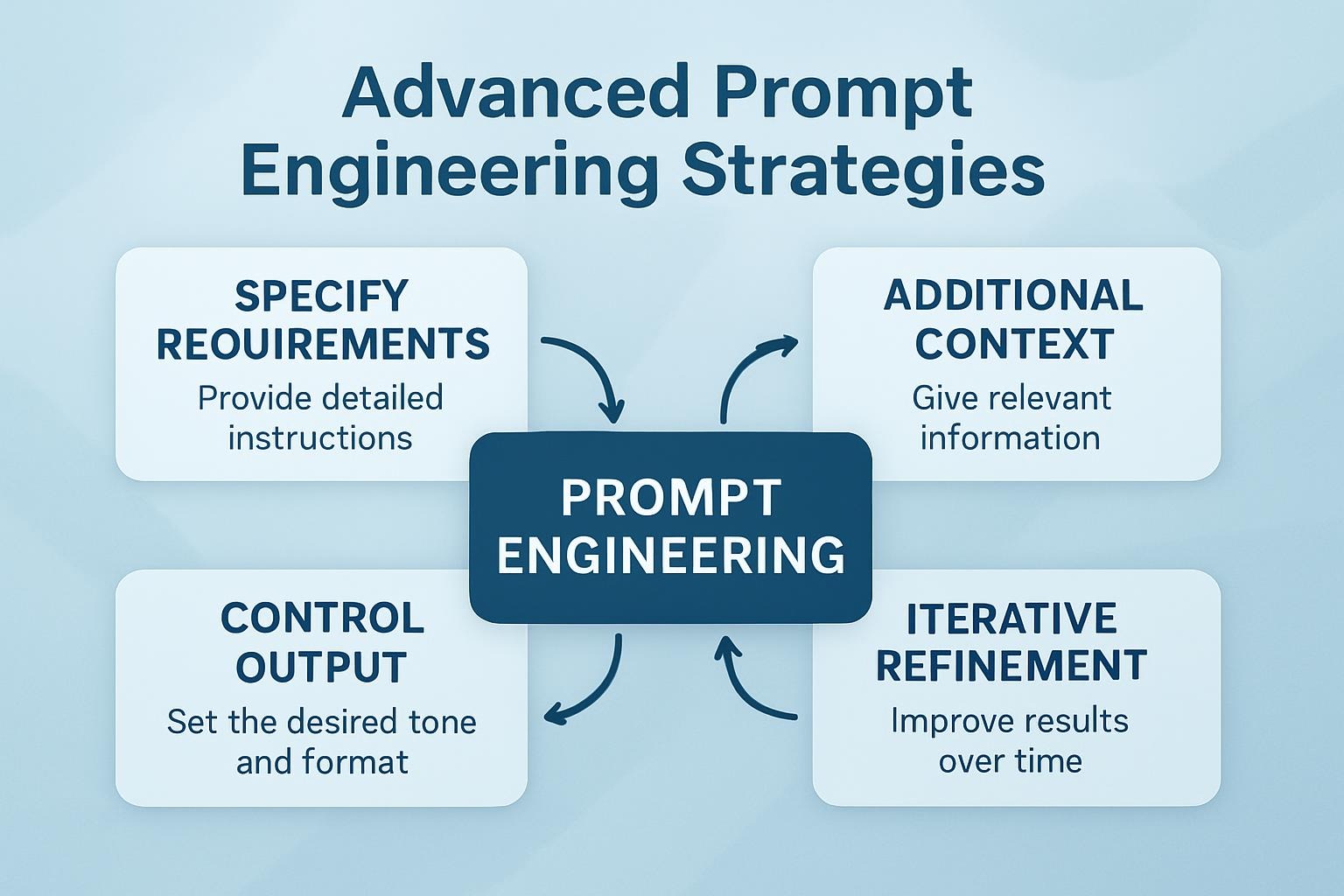 Advanced Prompt Engineering Strategies

SPECIFY REOUIREMENTS
Provide detailed instructions

ADDITIONAL CONTEXT
Give relevant information

PROMPT ENGINEERING

CONTROL OUTPUT
Set the desired tone and format

ITERATIVE REFINEMENT
Improve results over time